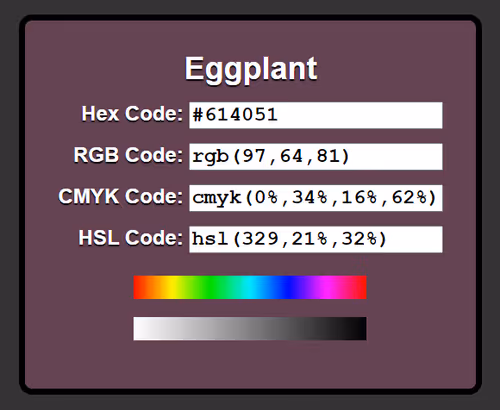 Eggplant

Hex Code: #614051

RGB Code: rgb(97,64,81)

CMYK Code: cmyk(0%,34%,16%,62%)

HSL Code: hsl(329,21%,32%)